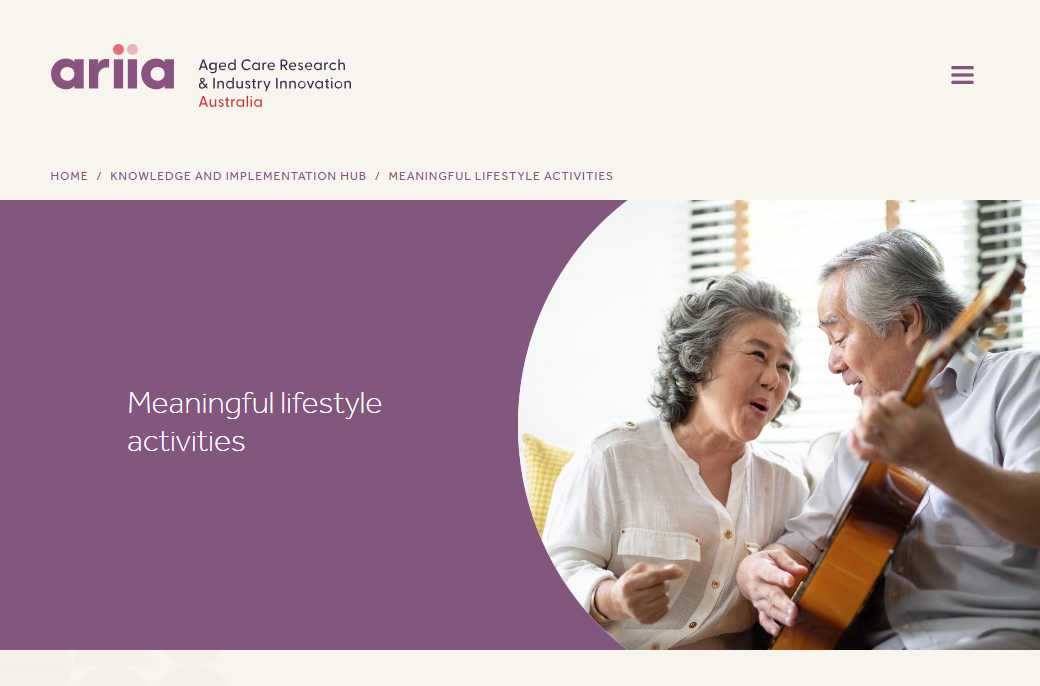 ariia Aged Care Research & Industry Innovation Australia

HOME / KNOWLEDGE AND IMPLEMENTATION HUB / MEANINGFUL LIFESTYLE ACTIVITIES

Meaningful lifestyle activities